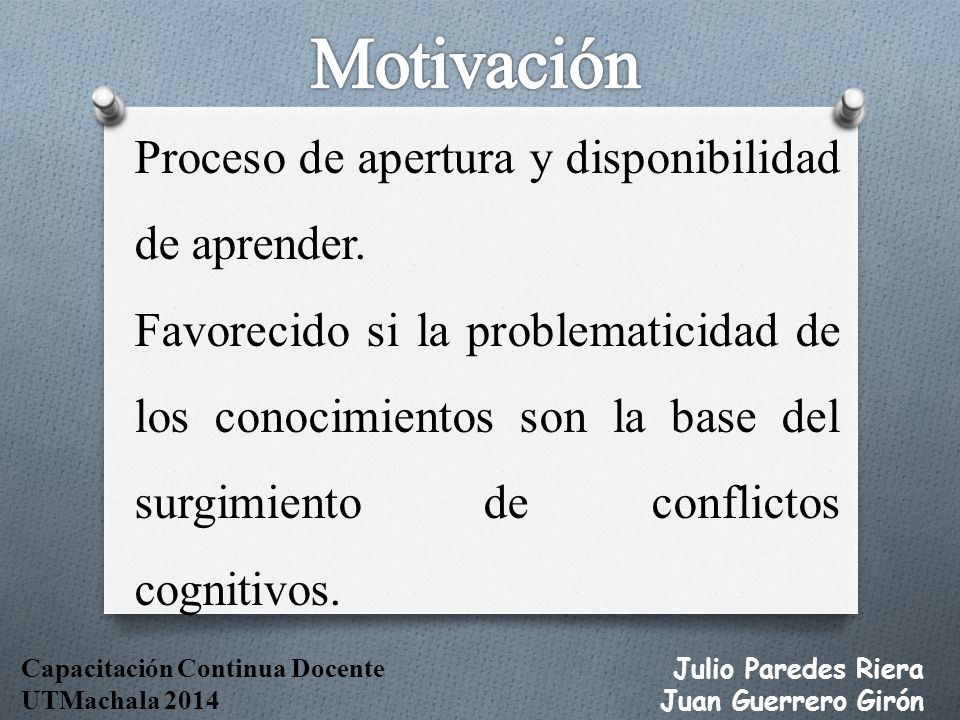 Motivación

Proceso de apertura y disponibilidad de aprender.

Favorecido si la problematicidad de los conocimientos son la base del surgimiento de conflictos cognitivos.

Capacitación Continua Docente
UTMachala 2014

Julio Paredes Riera
Juan Guerrero Girón